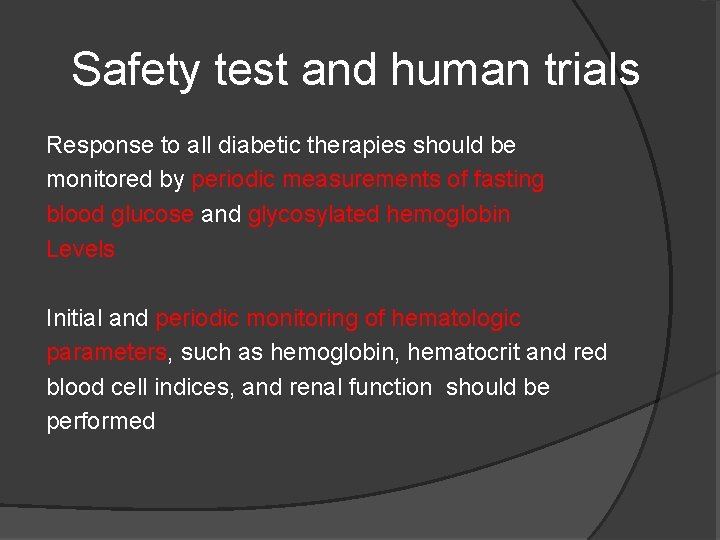 Safety test and human trials

Response to all diabetic therapies should be monitored by periodic measurements of fasting blood glucose and glycosylated hemoglobin Levels

Initial and periodic monitoring of hematologic parameters, such as hemoglobin, hematocrit and red blood cell indices, and renal function should be performed